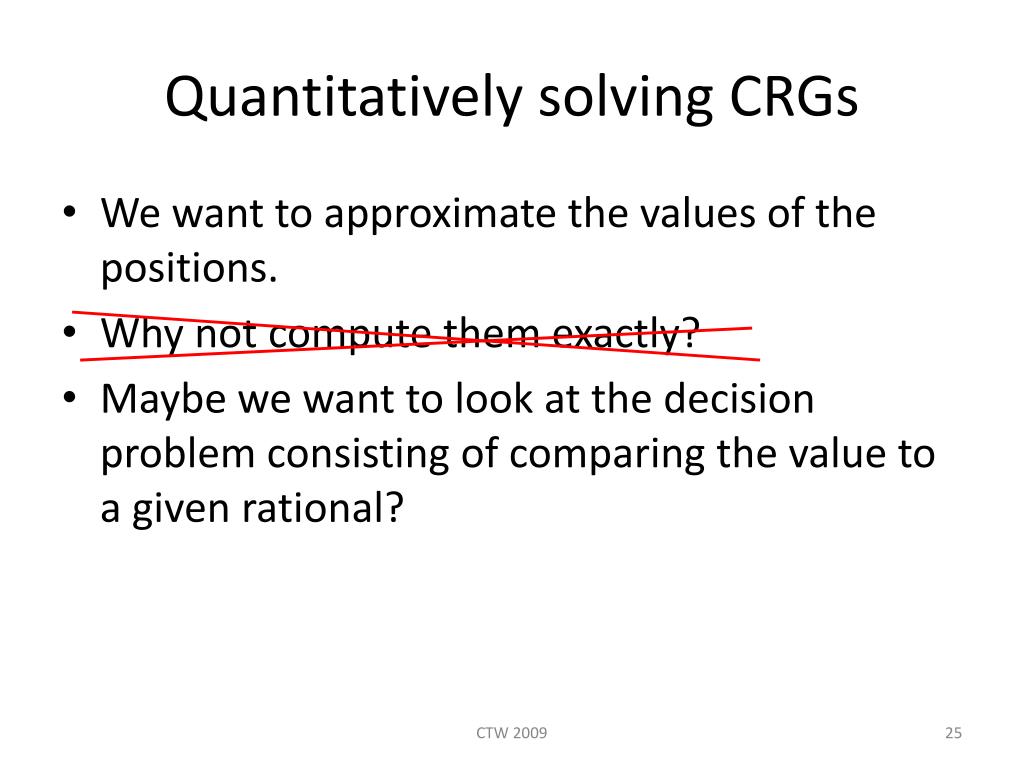 Quantitatively solving CRGs

• We want to approximate the values of the positions.

• Why not compute them exactly?

• Maybe we want to look at the decision problem consisting of comparing the value to a given rational?

CTW 2009

25